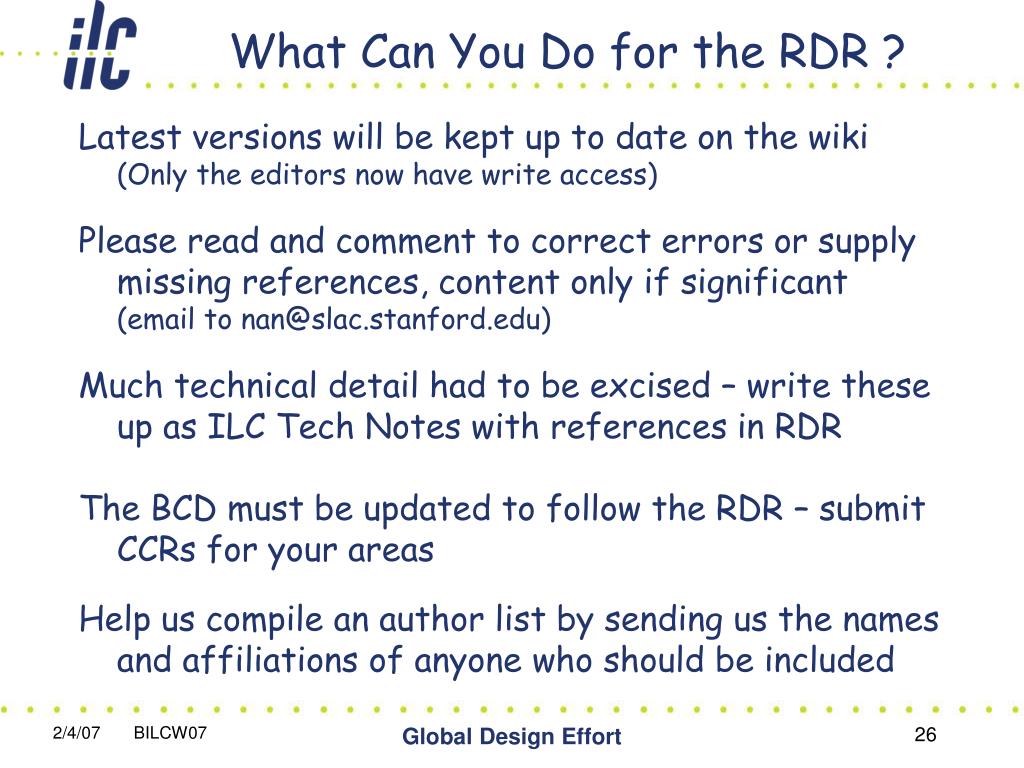 ilc

What Can You Do for the RDR ?

Latest versions will be kept up to date on the wiki
(Only the editors now have write access)

Please read and comment to correct errors or supply missing references, content only if significant
(email to nan@slac.stanford.edu)

Much technical detail had to be excised – write these up as ILC Tech Notes with references in RDR

The BCD must be updated to follow the RDR – submit CCRs for your areas

Help us compile an author list by sending us the names and affiliations of anyone who should be included

2/4/07 BILCW07 Global Design Effort 26